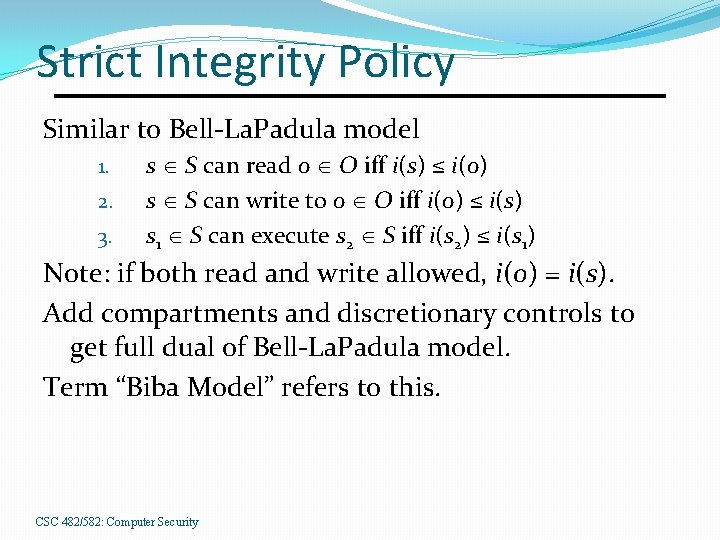 Strict Integrity Policy

Similar to Bell-LaPadula model

1. $s \in S$ can read $o \in O$ iff $i(s) \leq i(o)$
2. $s \in S$ can write to $o \in O$ iff $i(o) \leq i(s)$
3. $s_1 \in S$ can execute $s_2 \in S$ iff $i(s_2) \leq i(s_1)$

Note: if both read and write allowed, $i(o) = i(s)$.

Add compartments and discretionary controls to get full dual of Bell-LaPadula model.

Term “Biba Model” refers to this.

CSC 482/582: Computer Security